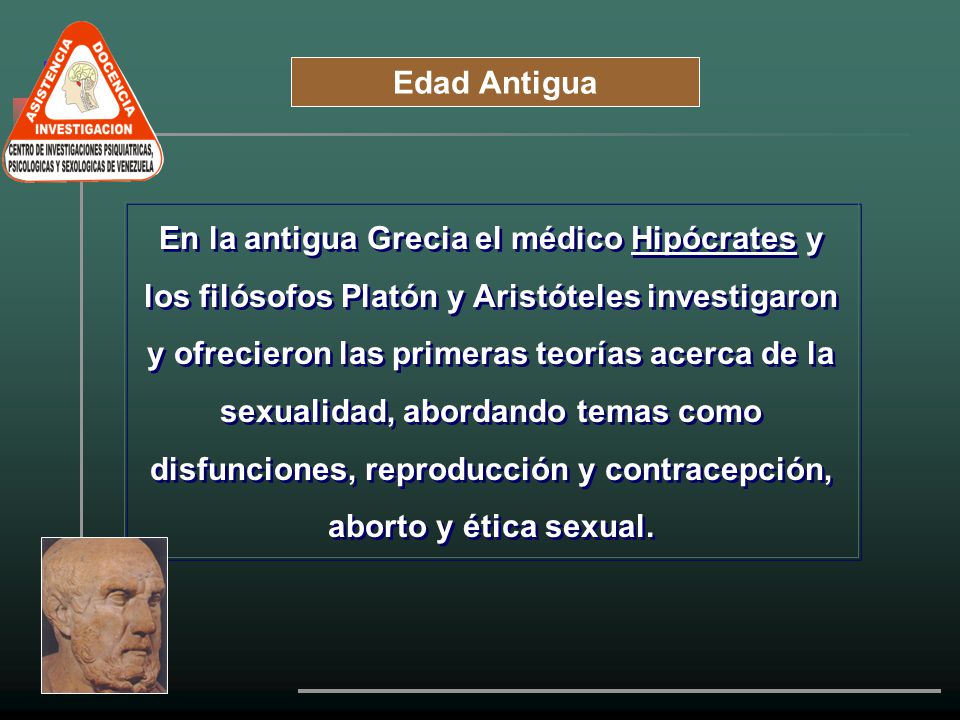 ASISTENCIA DOCENCIA INVESTIGACION
CENTRO DE INVESTIGACIONES PSIQUIATRICAS, PSICOLOGICAS Y SEXOLOGICAS DE VENEZUELA

Edad Antigua

En la antigua Grecia el médico Hipócrates y los filósofos Platón y Aristóteles investigaron y ofrecieron las primeras teorías acerca de la sexualidad, abordando temas como disfunciones, reproducción y contracepción, aborto y ética sexual.